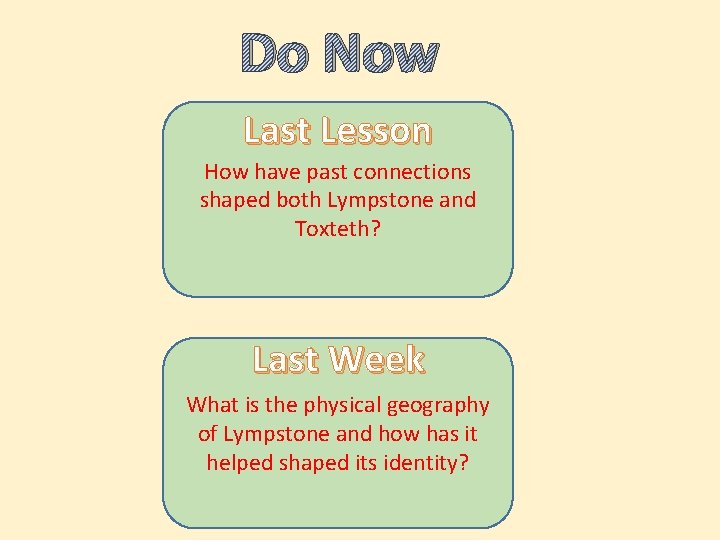 Do Now

Last Lesson

How have past connections shaped both Lympstone and Toxteth?

Last Week

What is the physical geography of Lympstone and how has it helped shaped its identity?